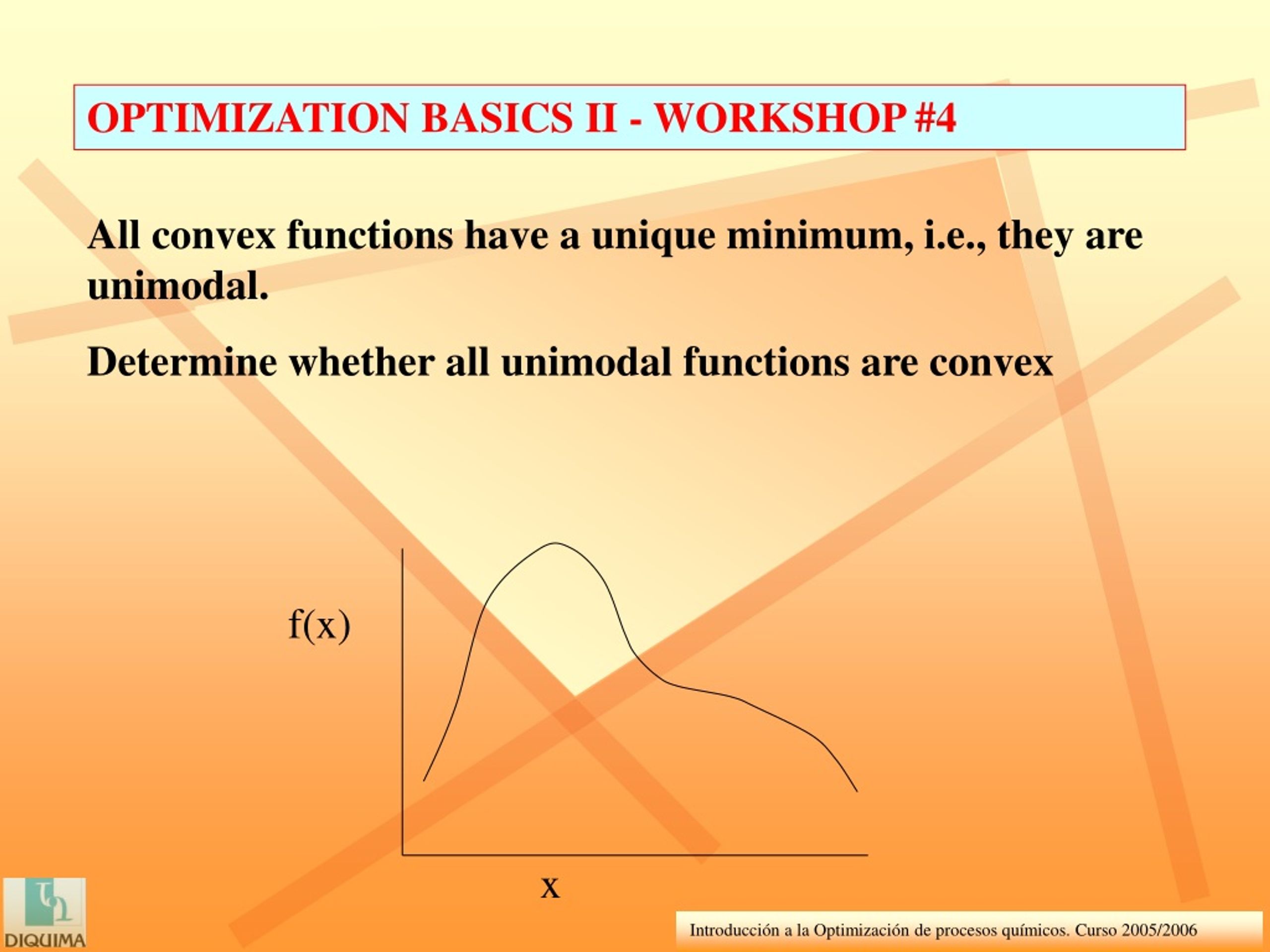 OPTIMIZATION BASICS II - WORKSHOP #4

All convex functions have a unique minimum, i.e., they are unimodal.

Determine whether all unimodal functions are convex

f(x)

x

DIQUIMA

Introducción a la Optimización de procesos químicos. Curso 2005/2006